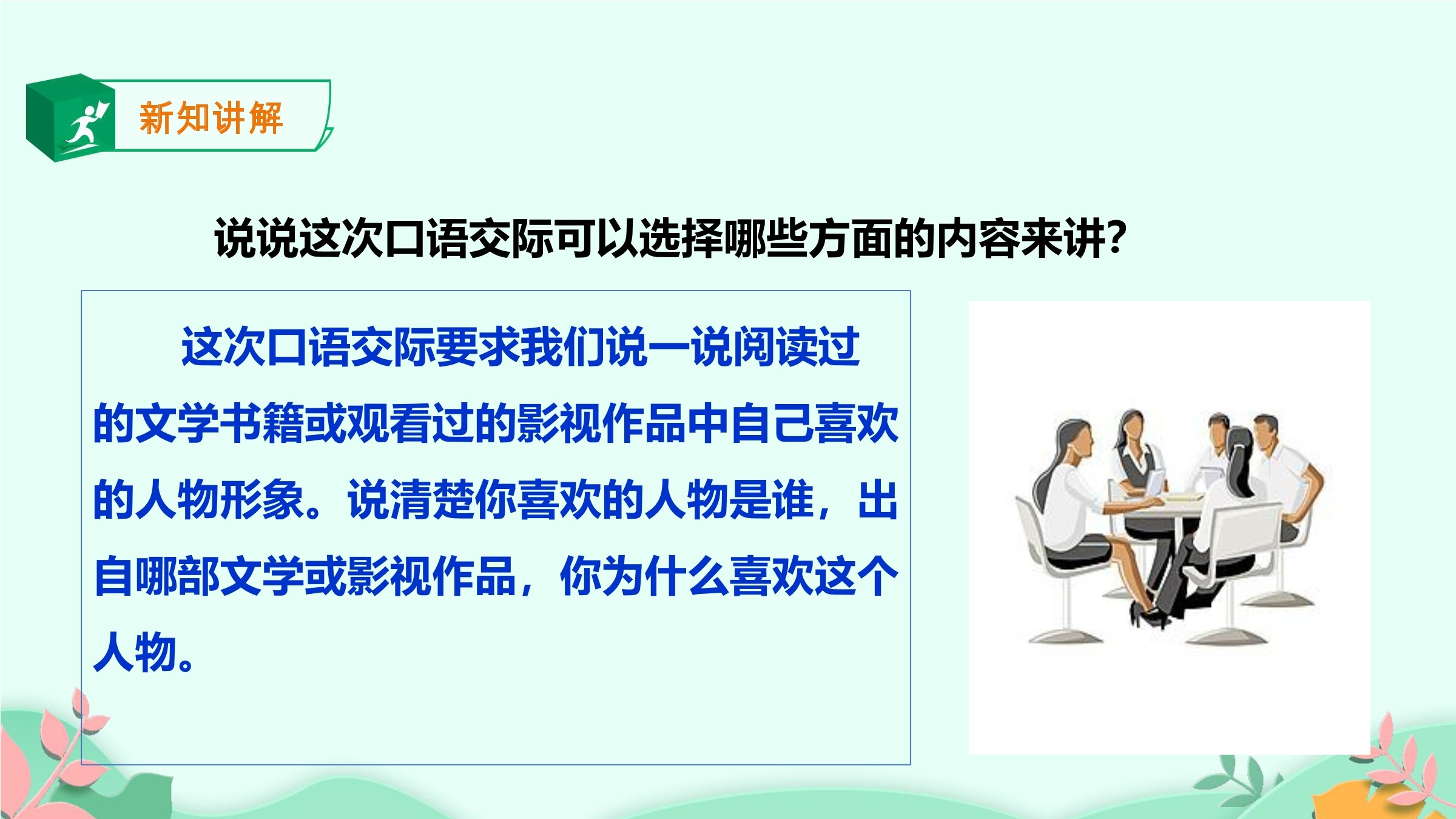 新知讲解

说说这次口语交际可以选择哪些方面的内容来讲?

这次口语交际要求我们说一说阅读过的文学书籍或观看过的影视作品中自己喜欢的人物形象。说清楚你喜欢的人物是谁，出自哪部文学或影视作品，你为什么喜欢这个人物。